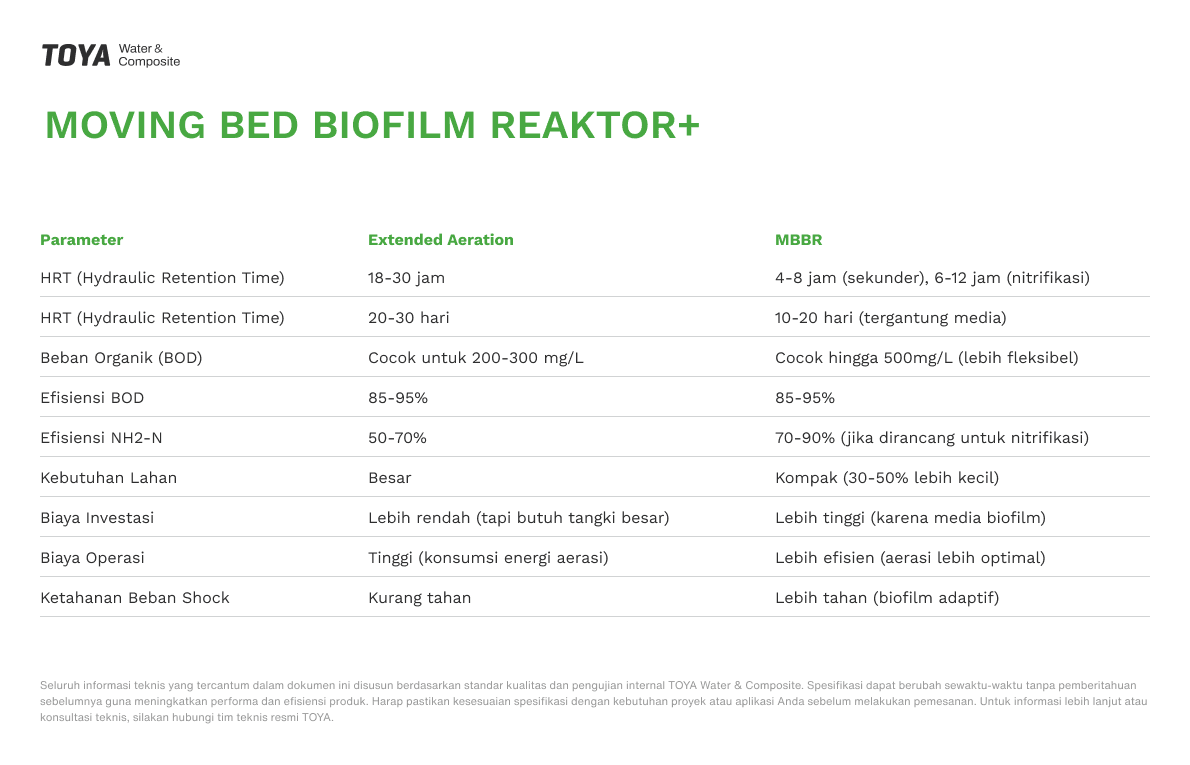 TOYA Water & Composite

MOVING BED BIOFILM REAKTOR+

| Parameter | Extended Aeration | MBBR |
|---|---|---|
| HRT (Hydraulic Retention Time) | 18-30 jam | 4-8 jam (sekunder), 6-12 jam (nitrifikasi) |
| HRT (Hydraulic Retention Time) | 20-30 hari | 10-20 hari (tergantung media) |
| Beban Organik (BOD) | Cocok untuk 200-300 mg/L | Cocok hingga 500mg/L (lebih fleksibel) |
| Efisiensi BOD | 85-95% | 85-95% |
| Efisiensi NH2-N | 50-70% | 70-90% (jika dirancang untuk nitrifikasi) |
| Kebutuhan Lahan | Besar | Kompak (30-50% lebih kecil) |
| Biaya Investasi | Lebih rendah (tapi butuh tangki besar) | Lebih tinggi (karena media biofilm) |
| Biaya Operasi | Tinggi (konsumsi energi aerasi) | Lebih efisien (aerasi lebih optimal) |
| Ketahanan Beban Shock | Kurang tahan | Lebih tahan (biofilm adaptif) |

Seluruh informasi teknis yang tercantum dalam dokumen ini disusun berdasarkan standar kualitas dan pengujian internal TOYA Water & Composite. Spesifikasi dapat berubah sewaktu-waktu tanpa pemberitahuan sebelumnya guna meningkatkan performa dan efisiensi produk. Harap pastikan kesesuaian spesifikasi dengan kebutuhan proyek atau aplikasi Anda sebelum melakukan pemesanan. Untuk informasi lebih lanjut atau konsultasi teknis, silakan hubungi tim teknis resmi TOYA.